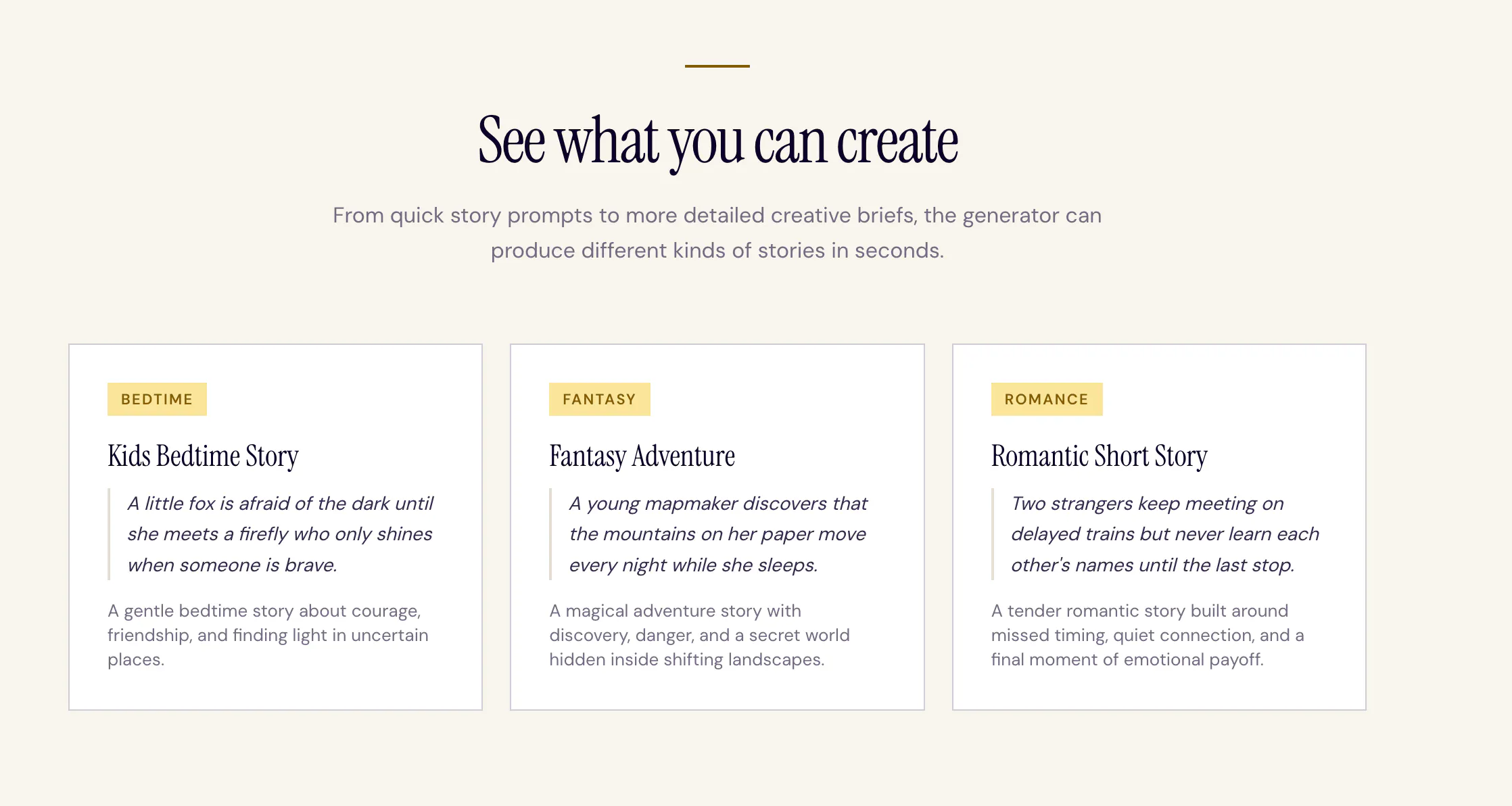 See what you can create

From quick story prompts to more detailed creative briefs, the generator can produce different kinds of stories in seconds.

BEDTIME

Kids Bedtime Story

A little fox is afraid of the dark until she meets a firefly who only shines when someone is brave.

A gentle bedtime story about courage, friendship, and finding light in uncertain places.

FANTASY

Fantasy Adventure

A young mapmaker discovers that the mountains on her paper move every night while she sleeps.

A magical adventure story with discovery, danger, and a secret world hidden inside shifting landscapes.

ROMANCE

Romantic Short Story

Two strangers keep meeting on delayed trains but never learn each other's names until the last stop.

A tender romantic story built around missed timing, quiet connection, and a final moment of emotional payoff.